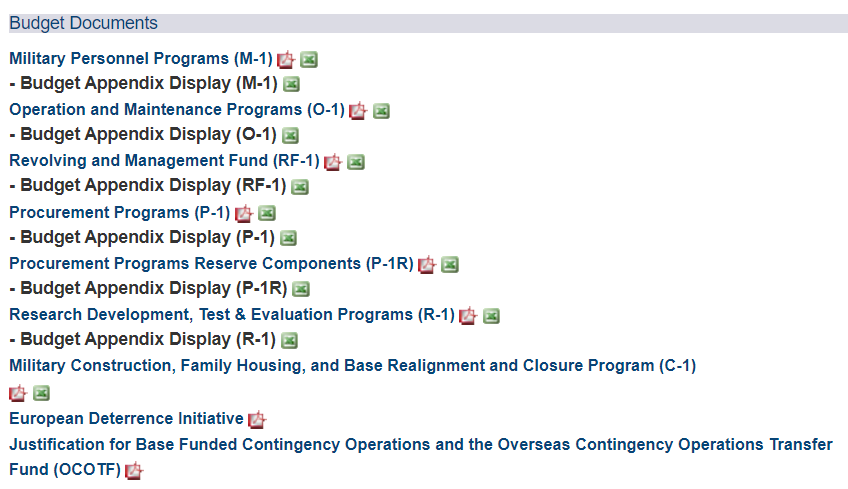 Budget Documents

Military Personnel Programs (M-1)

- Budget Appendix Display (M-1)

Operation and Maintenance Programs (O-1)

- Budget Appendix Display (O-1)

Revolving and Management Fund (RF-1)

- Budget Appendix Display (RF-1)

Procurement Programs (P-1)

- Budget Appendix Display (P-1)

Procurement Programs Reserve Components (P-1R)

- Budget Appendix Display (P-1R)

Research Development, Test & Evaluation Programs (R-1)

- Budget Appendix Display (R-1)

Military Construction, Family Housing, and Base Realignment and Closure Program (C-1)

European Deterrence Initiative

Justification for Base Funded Contingency Operations and the Overseas Contingency Operations Transfer Fund (OCOTF)